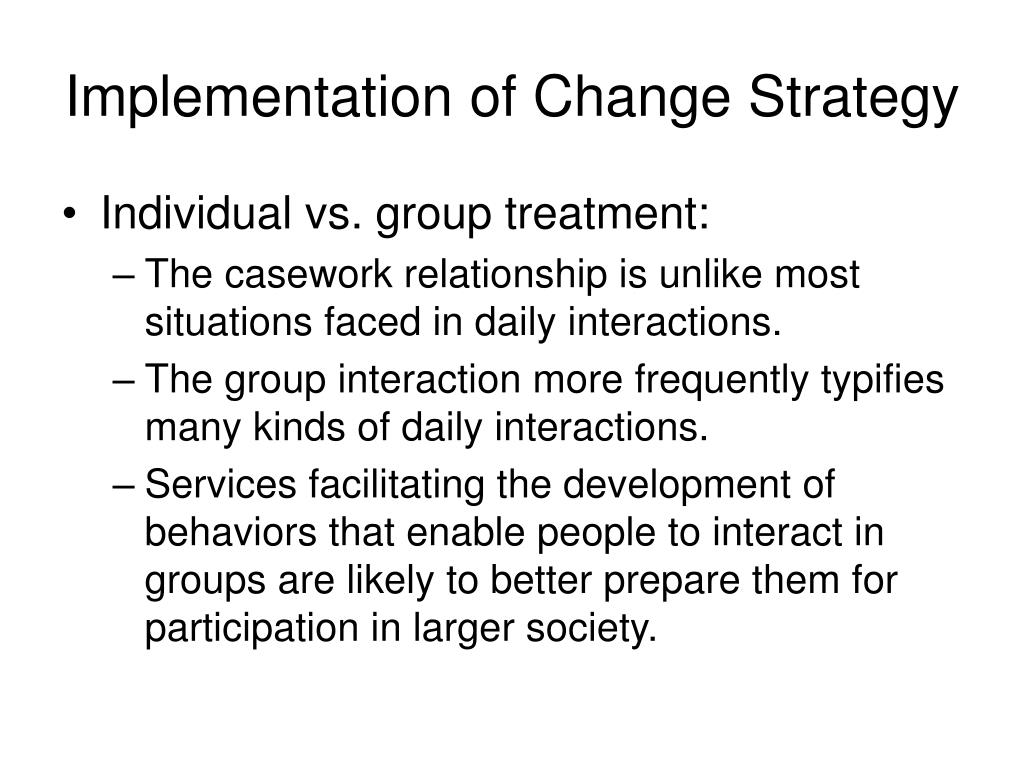 Implementation of Change Strategy

• Individual vs. group treatment:
– The casework relationship is unlike most situations faced in daily interactions.
– The group interaction more frequently typifies many kinds of daily interactions.
– Services facilitating the development of behaviors that enable people to interact in groups are likely to better prepare them for participation in larger society.